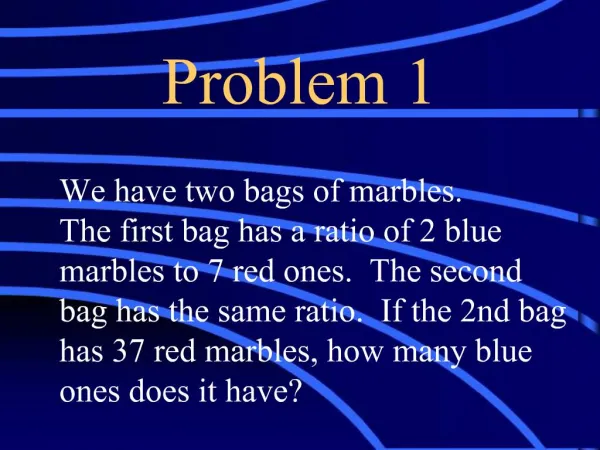 Problem 1

We have two bags of marbles. The first bag has a ratio of 2 blue marbles to 7 red ones. The second bag has the same ratio. If the 2nd bag has 37 red marbles, how many blue ones does it have?